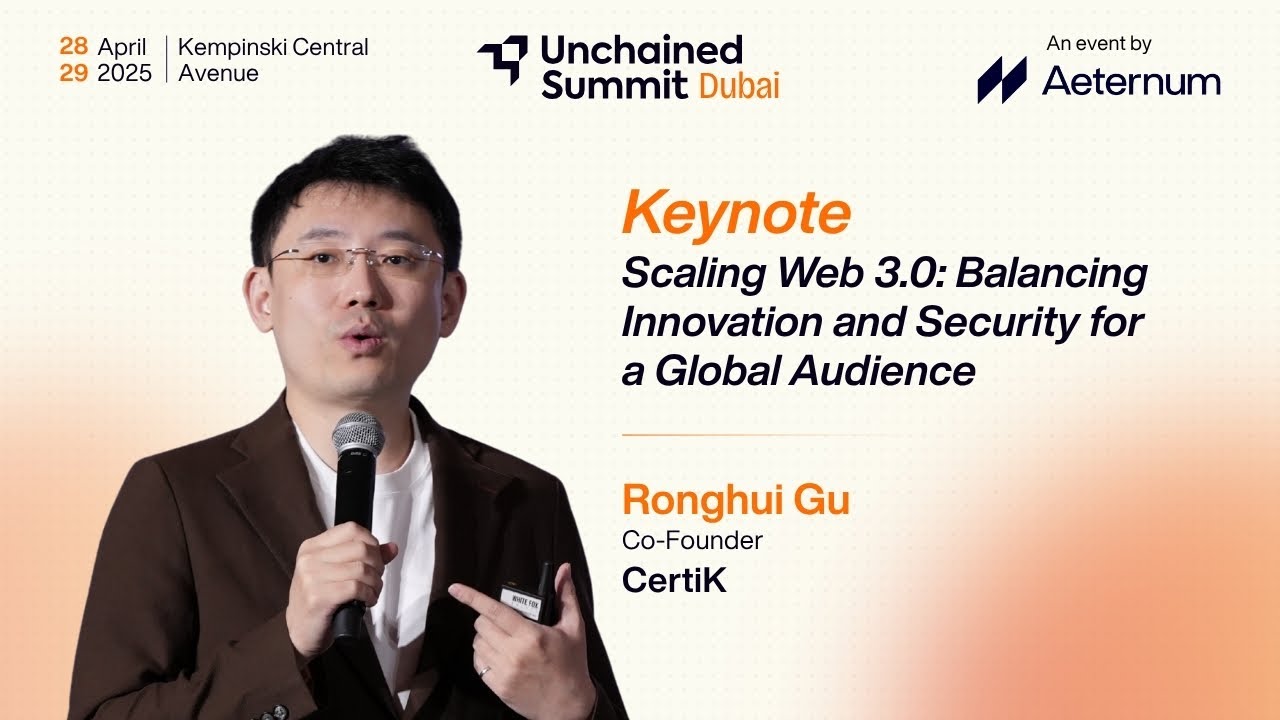 28 April
29 2025

Kempinski Central Avenue

Unchained Summit Dubai

An event by
Aeternum

Keynote

Scaling Web 3.0: Balancing Innovation and Security for a Global Audience

Ronghui Gu
Co-Founder
CertiK

WHITE FOX